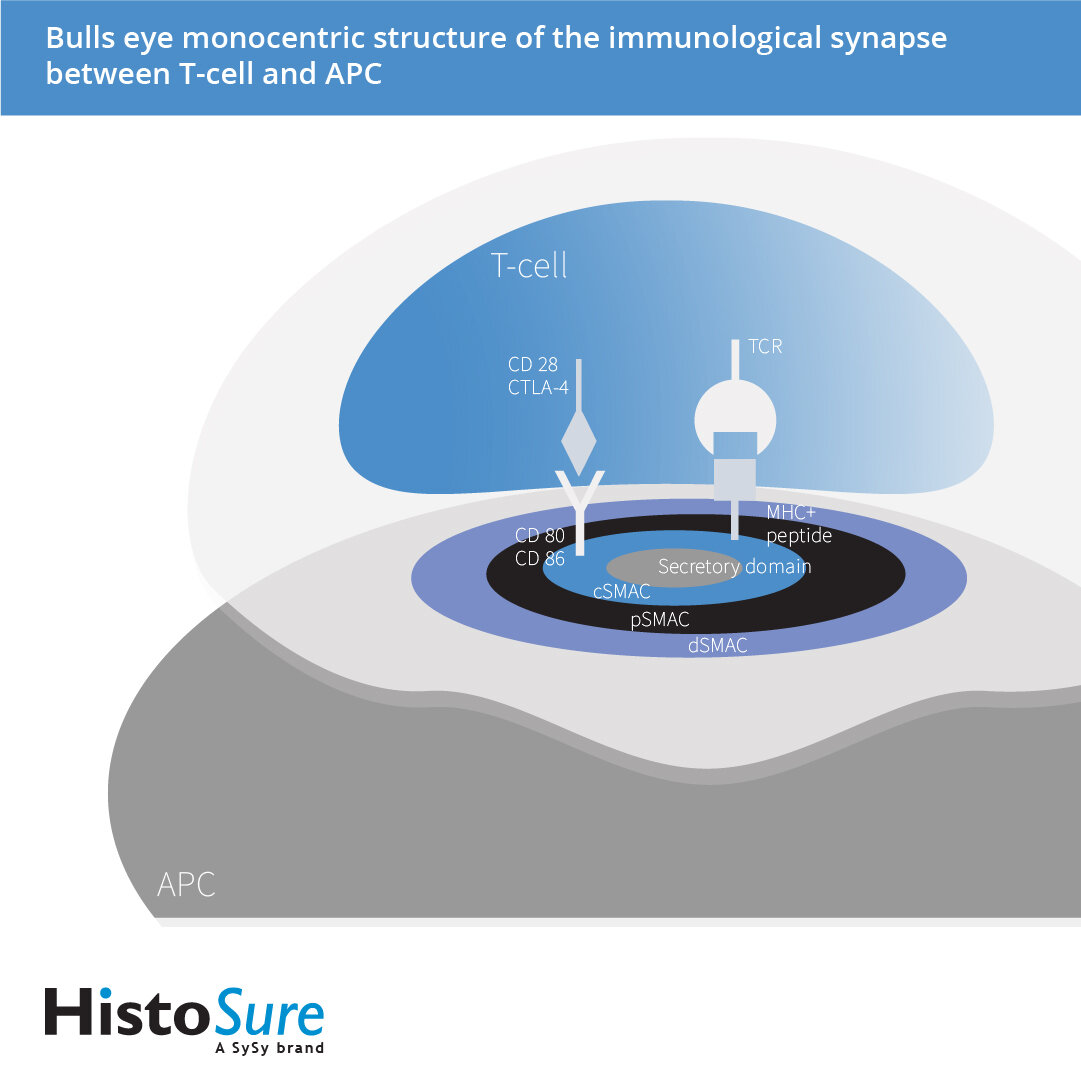 Bulls eye monocentric structure of the immunological synapse between T-cell and APC

T-cell

CD 28
CTLA-4

TCR

CD 80
CD 86

MHC+
peptide

Secretory domain

cSMAC

pSMAC

dSMAC

APC

HistoSure
A SySy brand